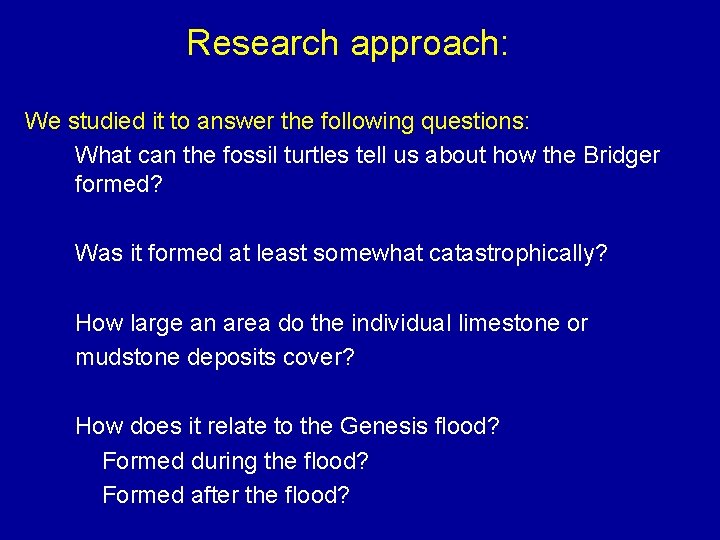 Research approach:

We studied it to answer the following questions:

What can the fossil turtles tell us about how the Bridger formed?

Was it formed at least somewhat catastrophically?

How large an area do the individual limestone or mudstone deposits cover?

How does it relate to the Genesis flood?

Formed during the flood?

Formed after the flood?